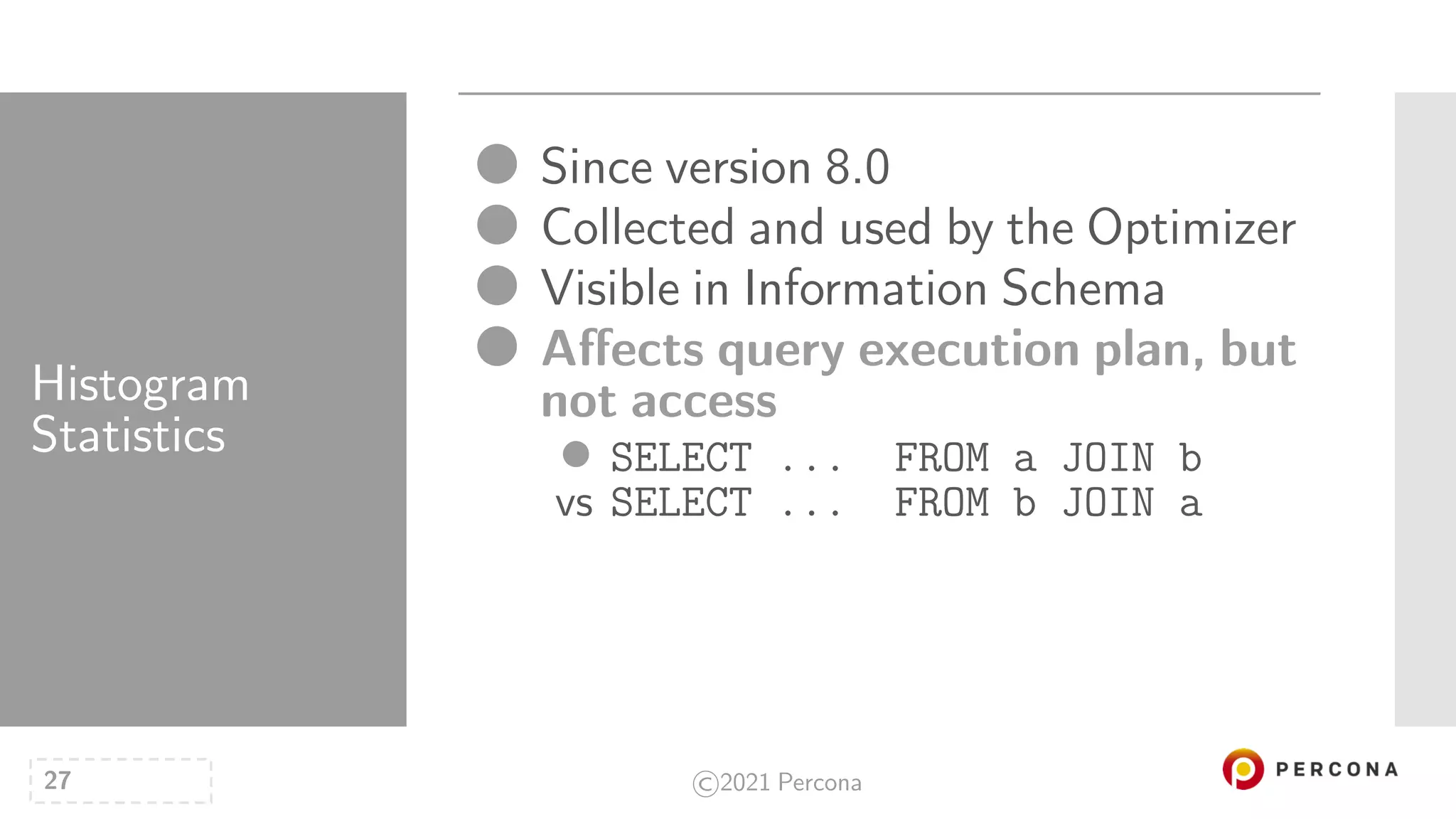 Histogram Statistics

Since version 8.0

Collected and used by the Optimizer

Visible in Information Schema

Affects query execution plan, but not access

SELECT ... FROM a JOIN b vs SELECT ... FROM b JOIN a

27

©2021 Percona

PERCONA